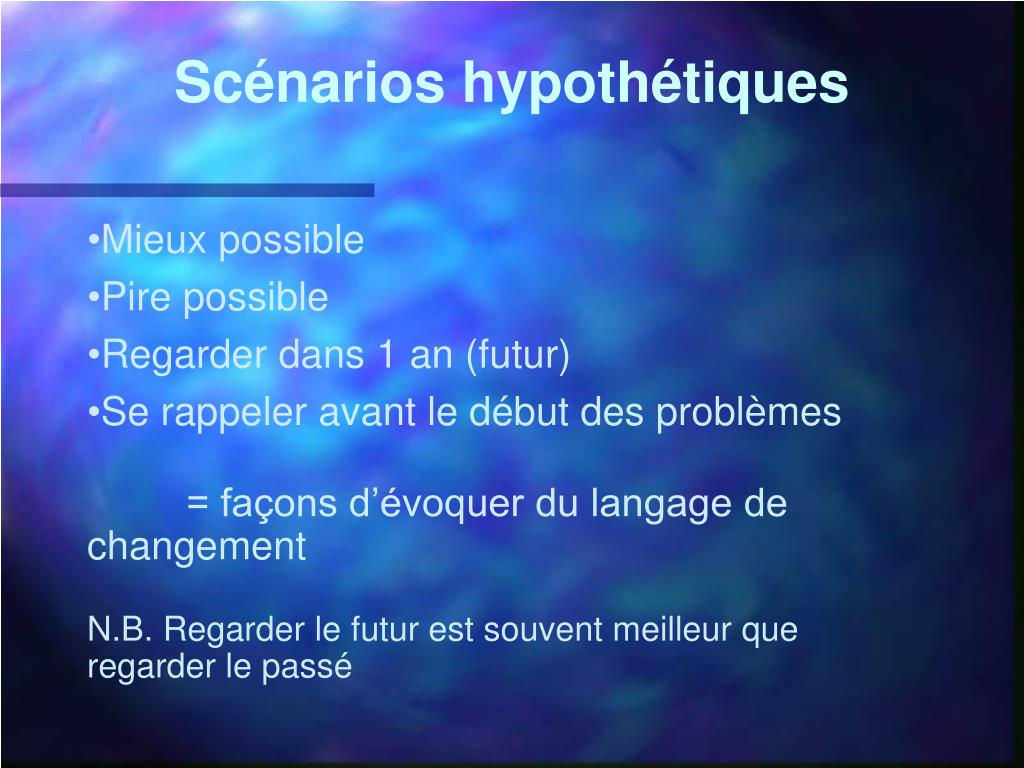 Scénarios hypothétiques

•Mieux possible
•Pire possible
•Regarder dans 1 an (futur)
•Se rappeler avant le début des problèmes

= façons d’évoquer du langage de changement

N.B. Regarder le futur est souvent meilleur que regarder le passé